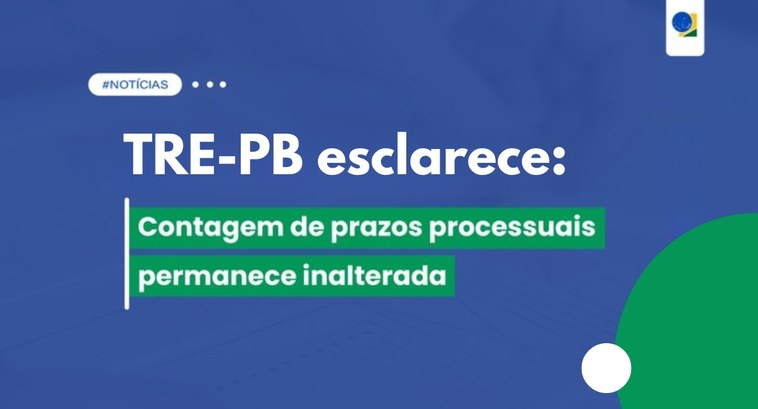 #NOTÍCIAS

TRE-PB esclarece:

Contagem de prazos processuais permanece inalterada